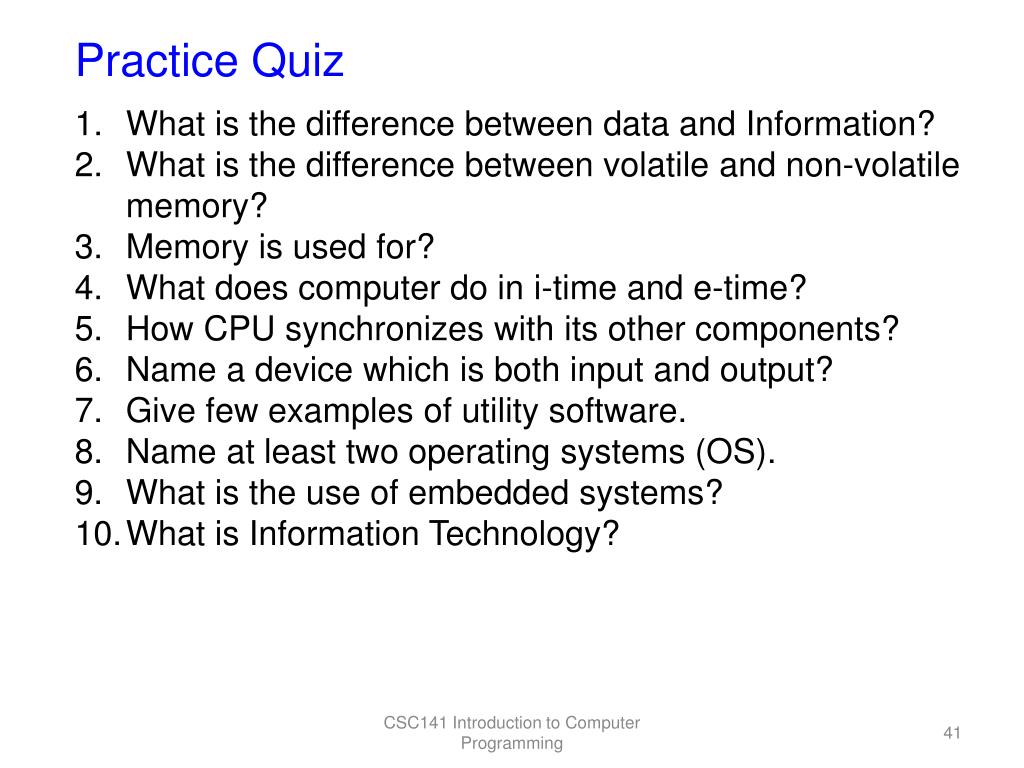 Practice Quiz

1. What is the difference between data and Information?
2. What is the difference between volatile and non-volatile memory?
3. Memory is used for?
4. What does computer do in i-time and e-time?
5. How CPU synchronizes with its other components?
6. Name a device which is both input and output?
7. Give few examples of utility software.
8. Name at least two operating systems (OS).
9. What is the use of embedded systems?
10. What is Information Technology?

CSC141 Introduction to Computer Programming

41